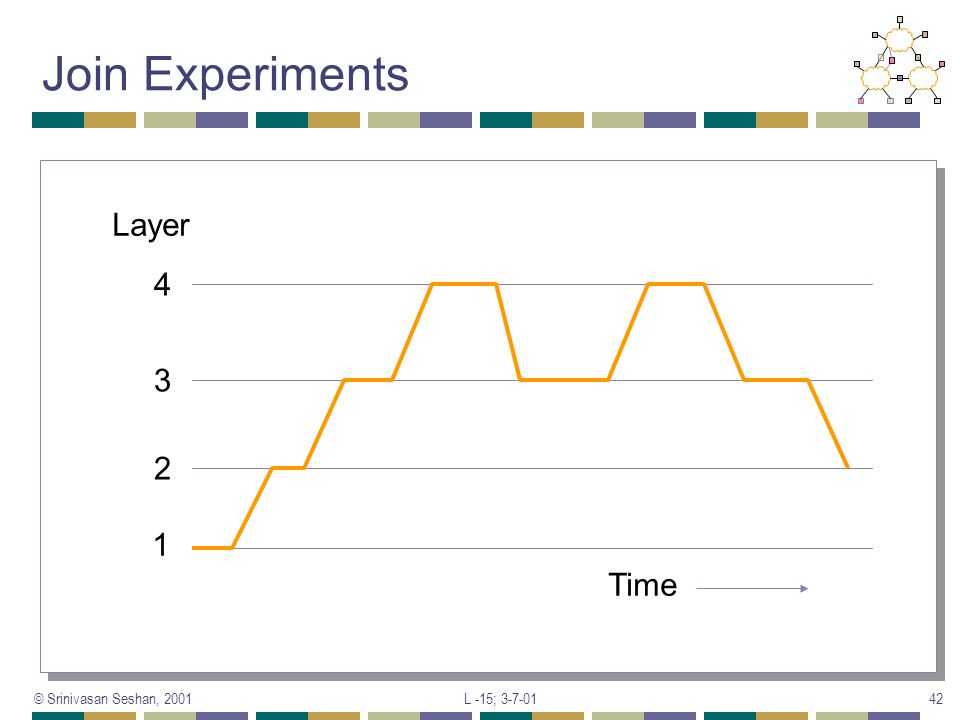 Join Experiments

Layer

4

3

2

1

Time

© Srinivasan Seshan, 2001

L -15; 3-7-01

42